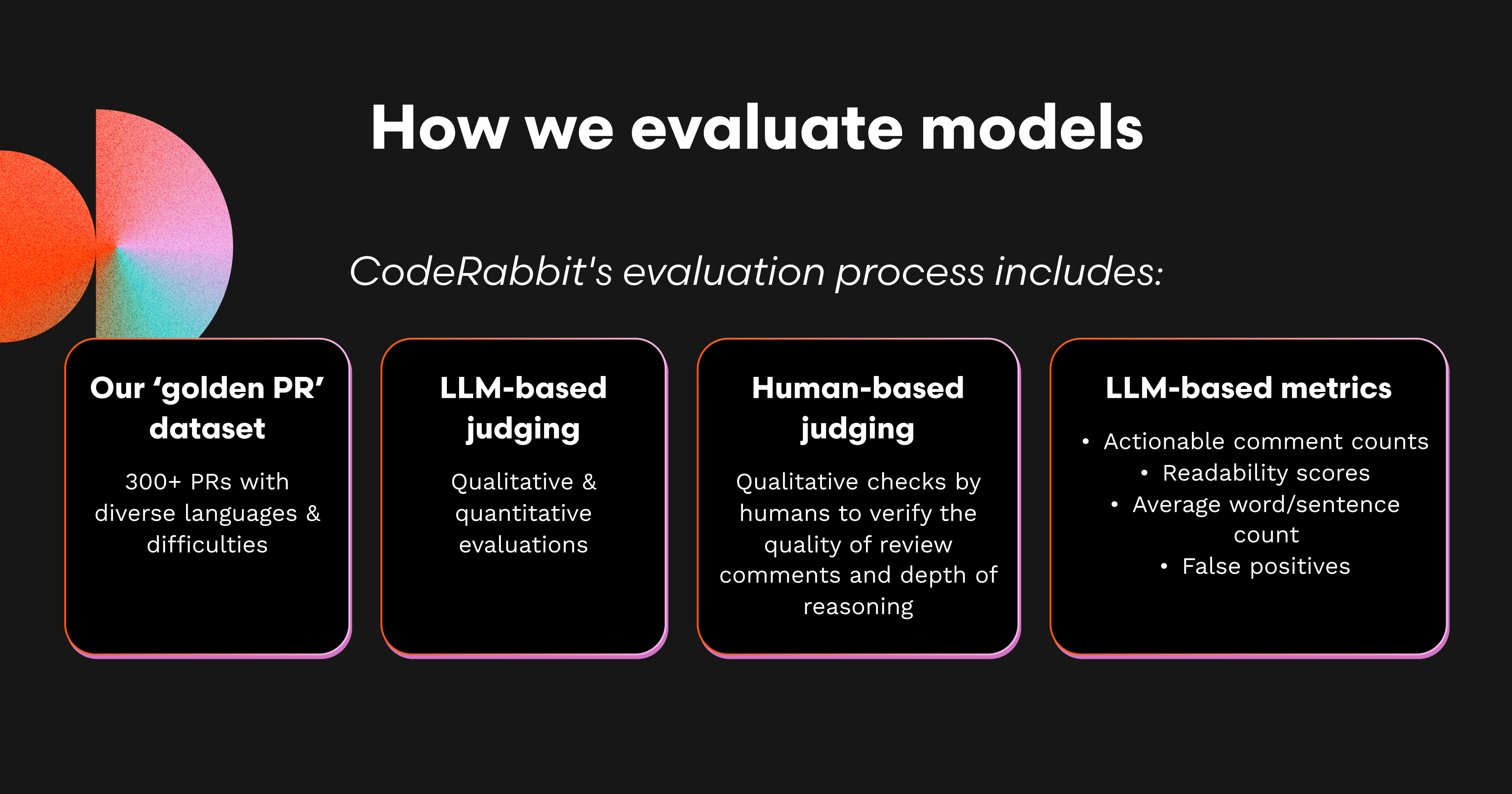 How we evaluate models

CodeRabbit's evaluation process includes:

Our ‘golden PR’ dataset

300+ PRs with diverse languages & difficulties

LLM-based judging

Qualitative & quantitative evaluations

Human-based judging

Qualitative checks by humans to verify the quality of review comments and depth of reasoning

LLM-based metrics

• Actionable comment counts
• Readability scores
• Average word/sentence count
• False positives